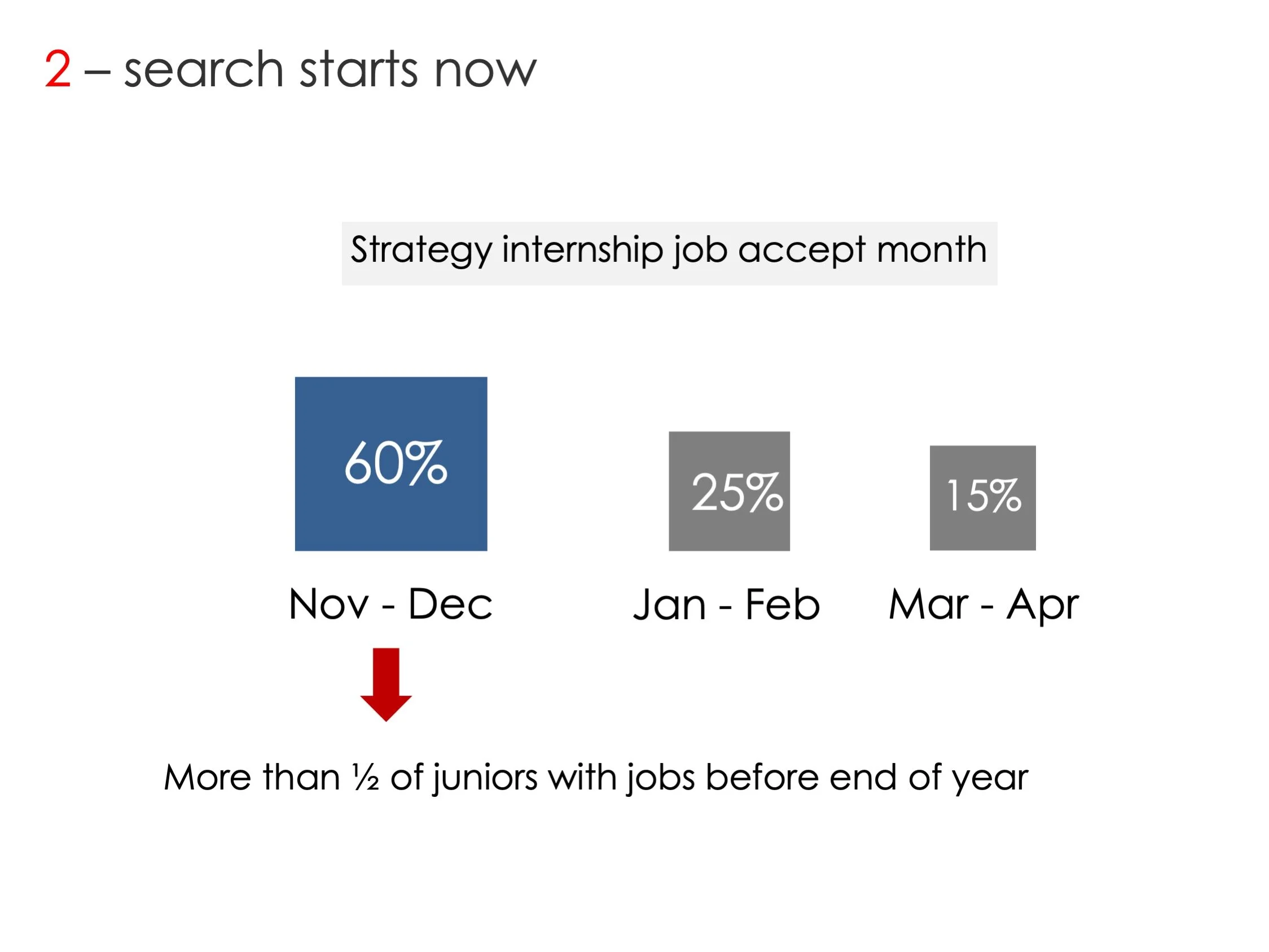 2 – search starts now

Strategy internship job accept month

60%

25%

15%

Nov - Dec

Jan - Feb

Mar - Apr

More than ½ of juniors with jobs before end of year